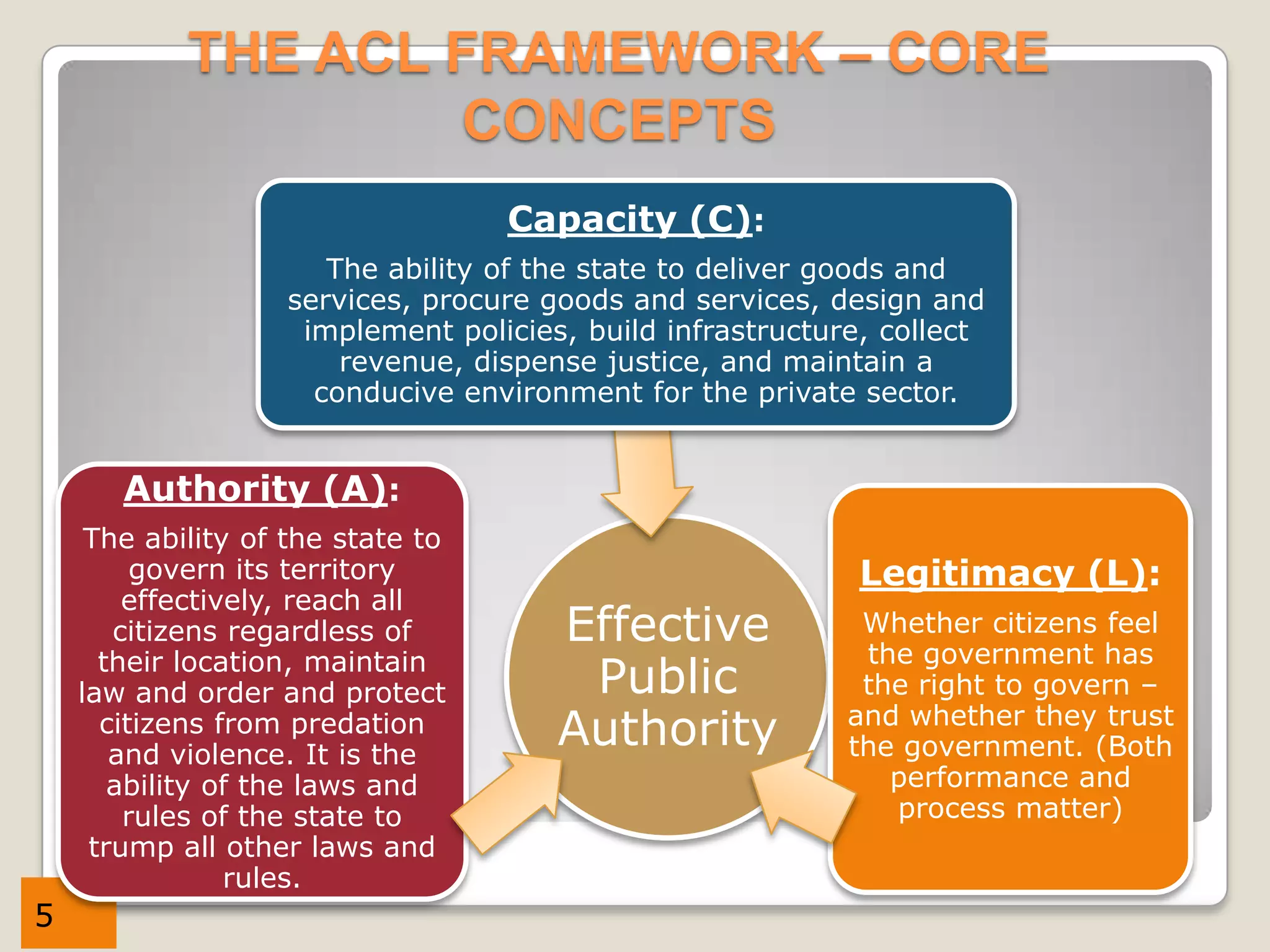 THE ACL FRAMEWORK – CORE CONCEPTS

Capacity (C):

The ability of the state to deliver goods and services, procure goods and services, design and implement policies, build infrastructure, collect revenue, dispense justice, and maintain a conducive environment for the private sector.

Authority (A):

The ability of the state to govern its territory effectively, reach all citizens regardless of their location, maintain law and order and protect citizens from predation and violence. It is the ability of the laws and rules of the state to trump all other laws and rules.

Effective Public Authority

Legitimacy (L):

Whether citizens feel the government has the right to govern – and whether they trust the government. (Both performance and process matter)

5